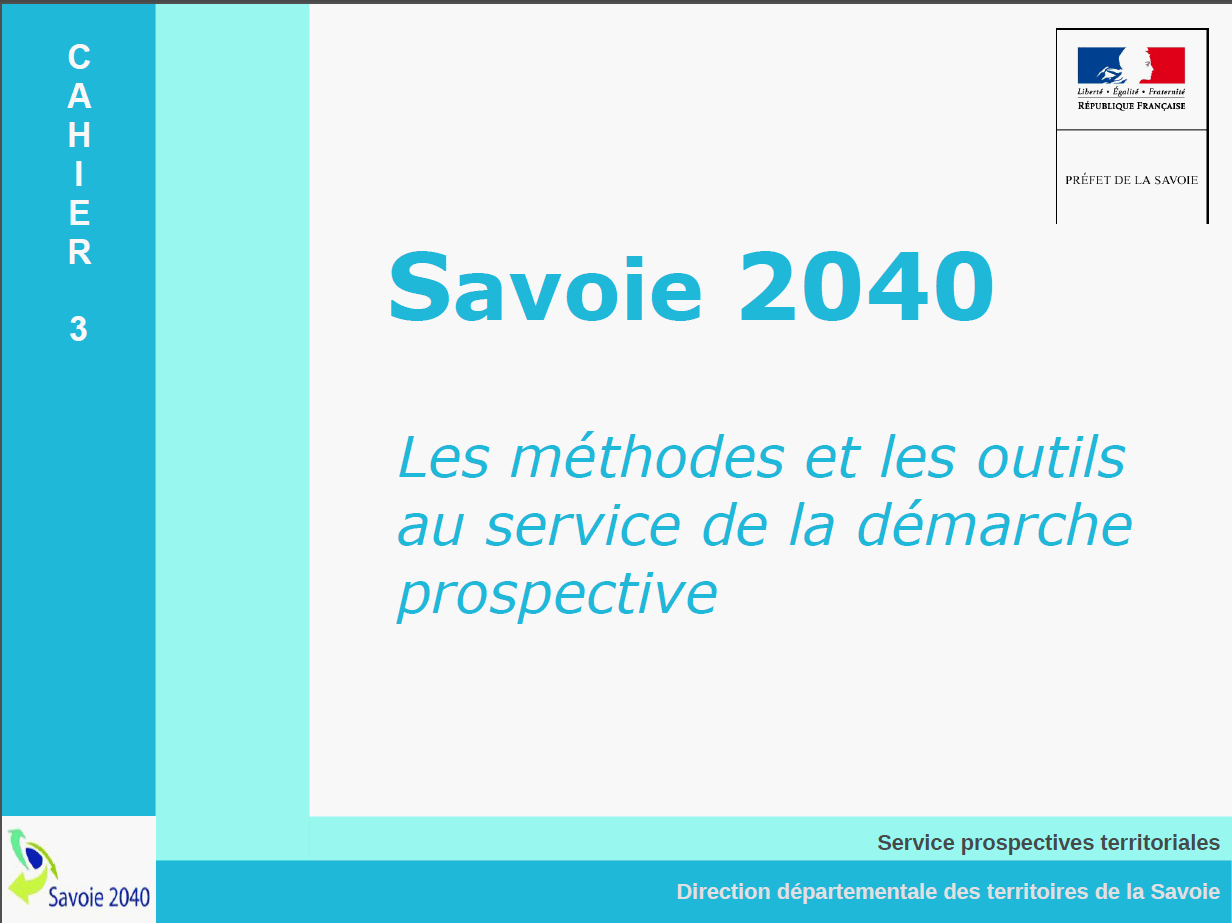 CAHIER 3

Liberté • Égalité • Fraternité
RÉPUBLIQUE FRANÇAISE

PRÉFET DE LA SAVOIE

Savoie 2040

Les méthodes et les outils au service de la démarche prospective

Savoie 2040

Service prospectives territoriales

Direction départementale des territoires de la Savoie